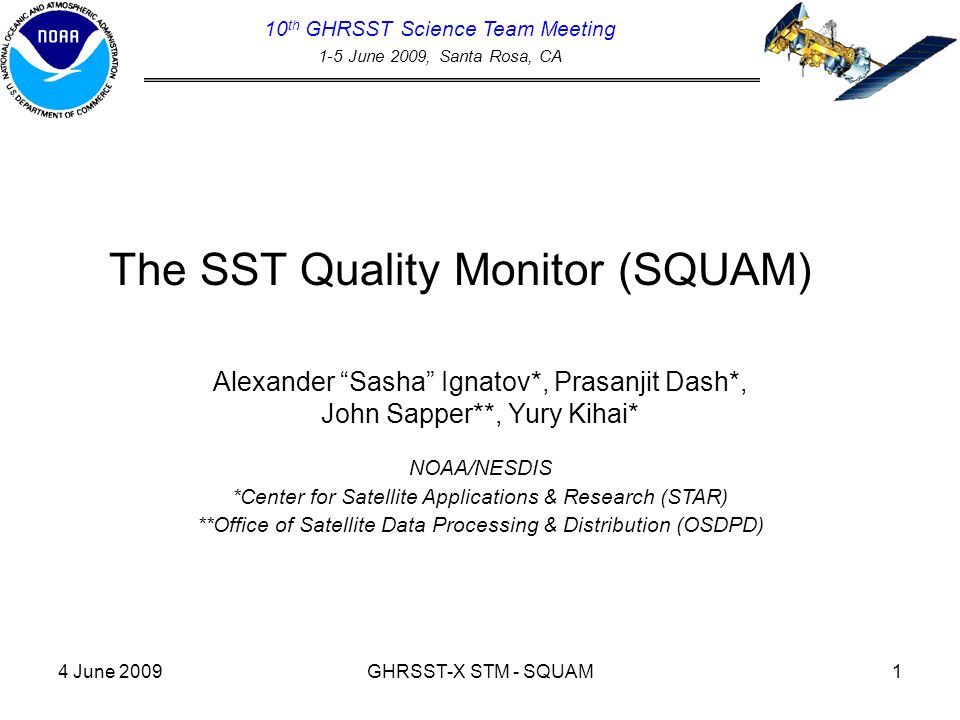 NATIONAL OCEANIC AND ATMOSPHERIC ADMINISTRATION
NOAA
U.S. DEPARTMENT OF COMMERCE

10$^{th}$ GHRSST Science Team Meeting
1-5 June 2009, Santa Rosa, CA

The SST Quality Monitor (SQUAM)

Alexander “Sasha” Ignatov*, Prasanjit Dash*, John Sapper**, Yury Kihai*

NOAA/NESDIS
*Center for Satellite Applications & Research (STAR)
**Office of Satellite Data Processing & Distribution (OSDPD)

4 June 2009
GHRSST-X STM - SQUAM
1